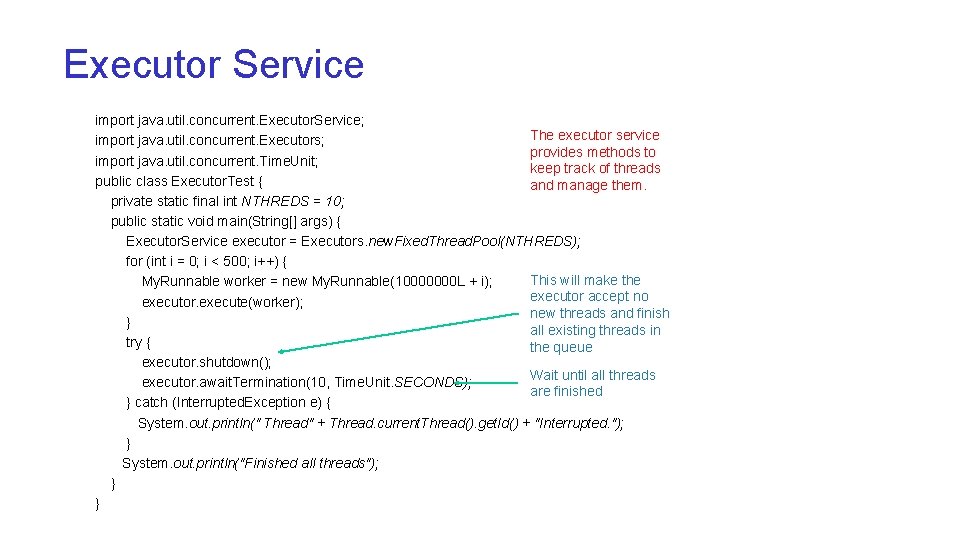 Executor Service

import java.util.concurrent.ExecutorService;
import java.util.concurrent.Executors;
import java.util.concurrent.TimeUnit;
public class ExecutorTest {
private static final int NTHREDS = 10;
public static void main(String[] args) {
ExecutorService executor = Executors.newFixedThreadPool(NTHREDS);
for (int i = 0; i < 500; i++) {
MyRunnable worker = new MyRunnable(10000000L + i);
executor.execute(worker);
}
try {
executor.shutdown();
executor.awaitTermination(10, TimeUnit.SECONDS);
} catch (InterruptedException e) {
System.out.println(" Thread" + Thread.currentThread().getId() + "Interrupted.");
}
System.out.println("Finished all threads");
}
}

The executor service provides methods to keep track of threads and manage them.

This will make the executor accept no new threads and finish all existing threads in the queue

Wait until all threads are finished